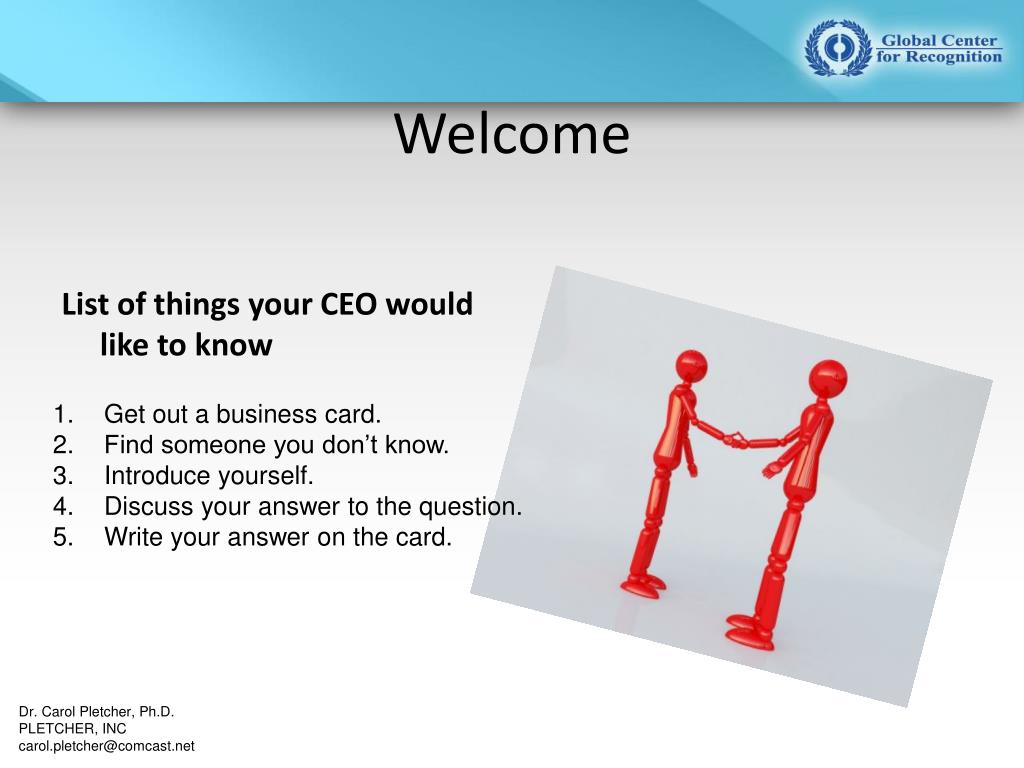 Global Center for Recognition

Welcome

List of things your CEO would like to know

1. Get out a business card.
2. Find someone you don’t know.
3. Introduce yourself.
4. Discuss your answer to the question.
5. Write your answer on the card.

Dr. Carol Pletcher, Ph.D.
PLETCHER, INC
carol.pletcher@comcast.net